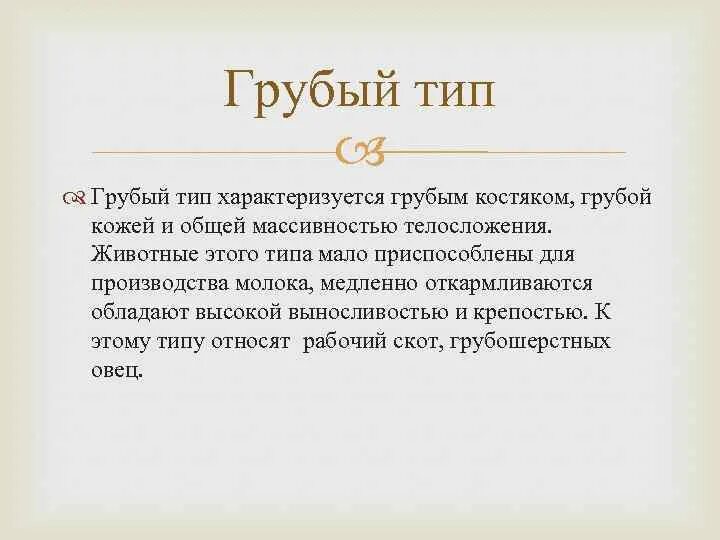 Грубый тип

Грубый тип характеризуется грубым костяком, грубой кожей и общей массивностью телосложения. Животные этого типа мало приспособлены для производства молока, медленно откармливаются обладают высокой выносливостью и крепостью. К этому типу относят рабочий скот, грубошерстных овец.